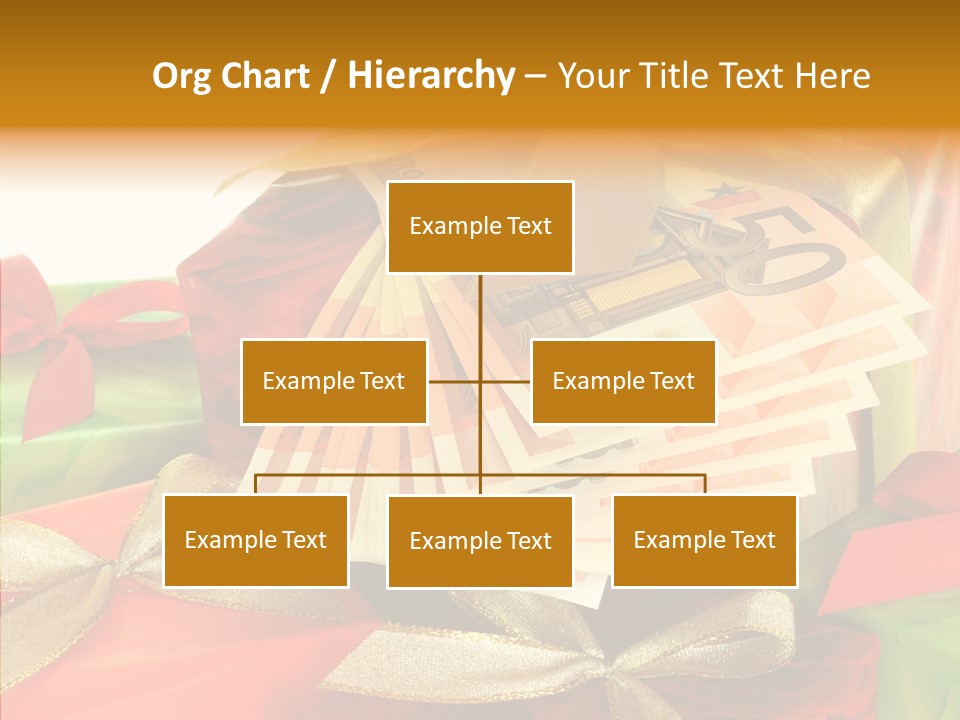 Org Chart / Hierarchy – Your Title Text Here

Example Text

Example Text

Example Text

Example Text

Example Text

Example Text